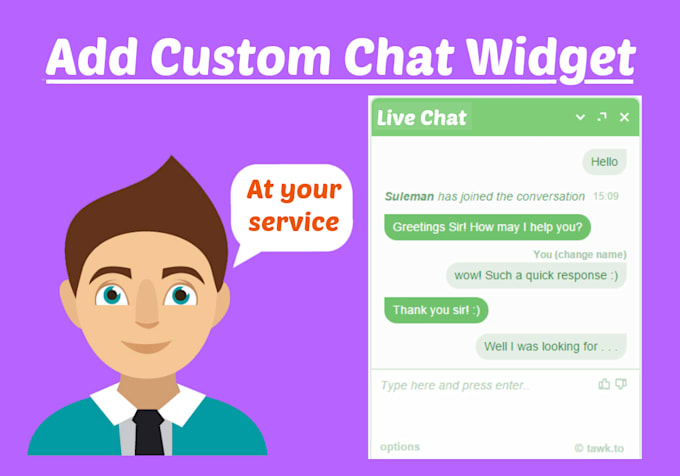 Add Custom Chat Widget

At your service

Live Chat

Hello

Suleman has joined the conversation 15:09

Greetings Sir! How may I help you?

You (change name)

wow! Such a quick response :)

Thank you sir! :)

Well I was looking for . . .

Type here and press enter..

options

© tawk.to